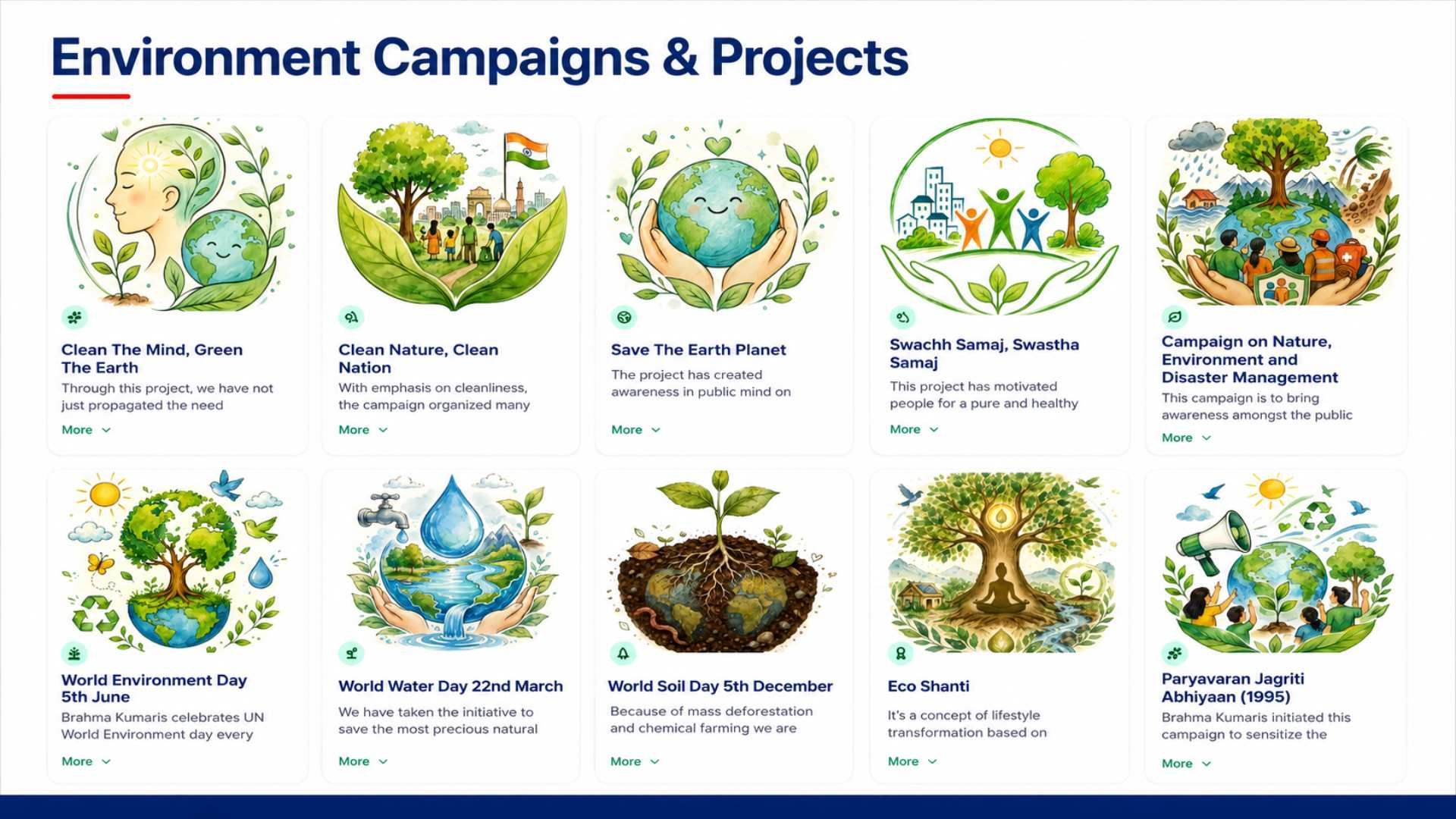 Environment Campaigns & Projects

Clean The Mind, Green The Earth
Through this project, we have not just propagated the need
More

Clean Nature, Clean Nation
With emphasis on cleanliness, the campaign organized many
More

Save The Earth Planet
The project has created awareness in public mind on
More

Swachh Samaj, Swastha Samaj
This project has motivated people for a pure and healthy
More

Campaign on Nature, Environment and Disaster Management
This campaign is to bring awareness amongst the public
More

World Environment Day 5th June
Brahma Kumaris celebrates UN World Environment day every
More

World Water Day 22nd March
We have taken the initiative to save the most precious natural
More

World Soil Day 5th December
Because of mass deforestation and chemical farming we are
More

Eco Shanti
It's a concept of lifestyle transformation based on
More

Paryavaran Jagriti Abhiyaan (1995)
Brahma Kumaris initiated this campaign to sensitize the
More